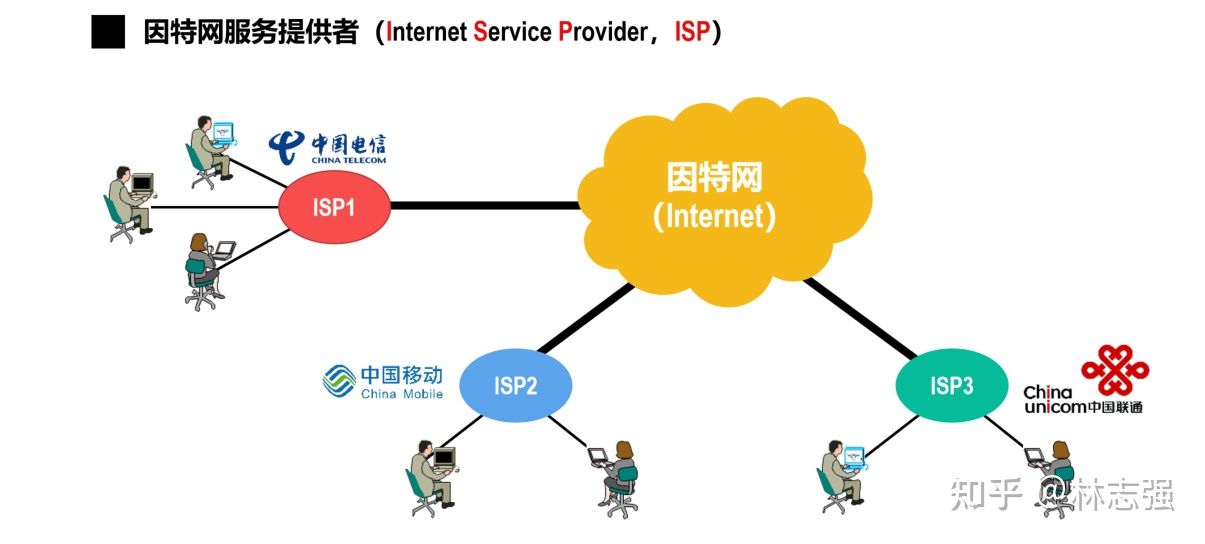 因特网服务提供者（Internet Service Provider，ISP）

中国电信
CHINA TELECOM

ISP1

因特网
(Internet)

中国移动
China Mobile

ISP2

ISP3

China
unicom中国联通

知乎 @林志强